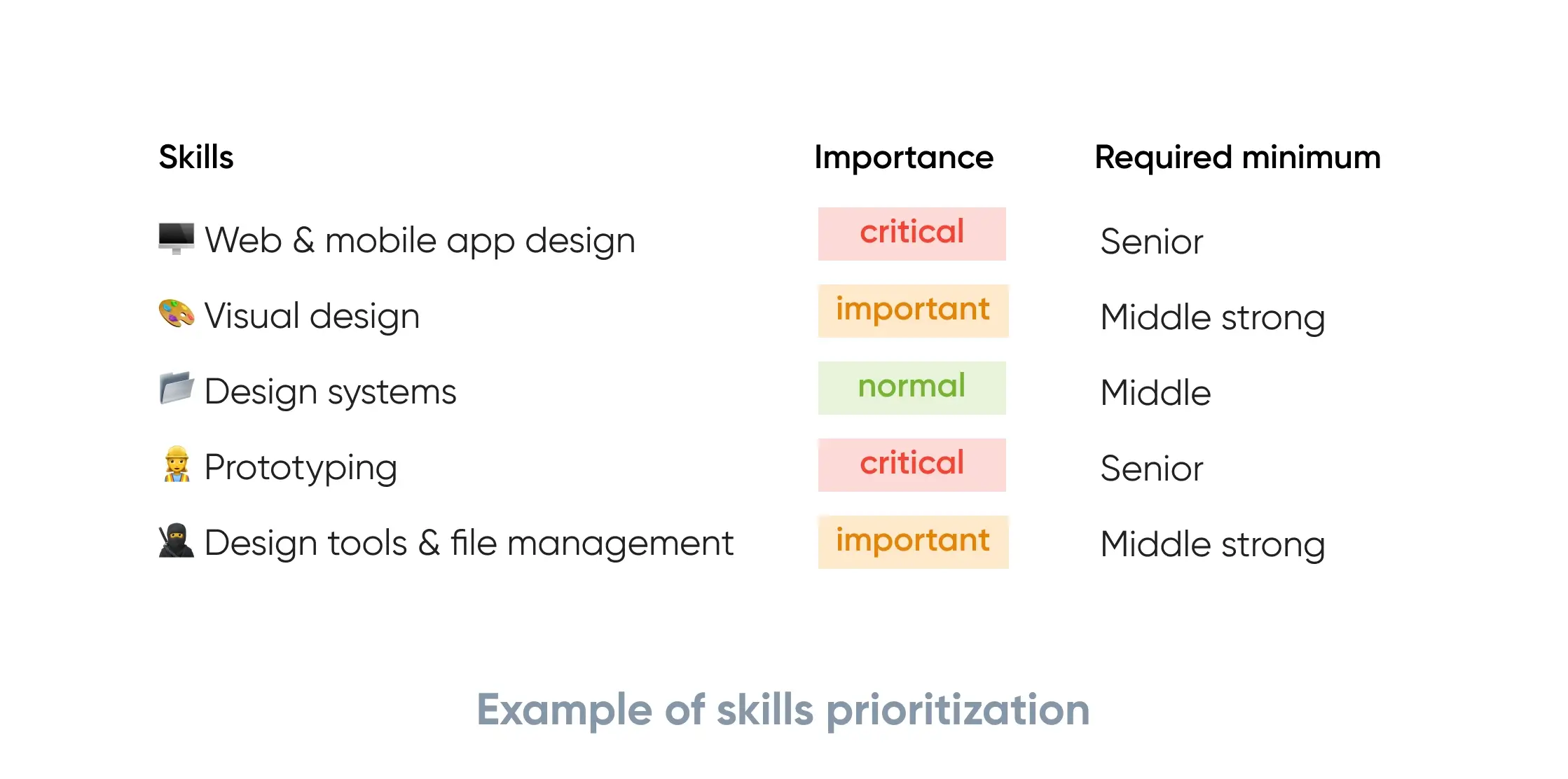 | Skills | Importance | Required minimum |
|---|---|---|
| 🖥️ Web & mobile app design | critical | Senior |
| 🎨 Visual design | important | Middle strong |
| 📁 Design systems | normal | Middle |
| 👷 Prototyping | critical | Senior |
| 🥷 Design tools & file management | important | Middle strong |

Example of skills prioritization